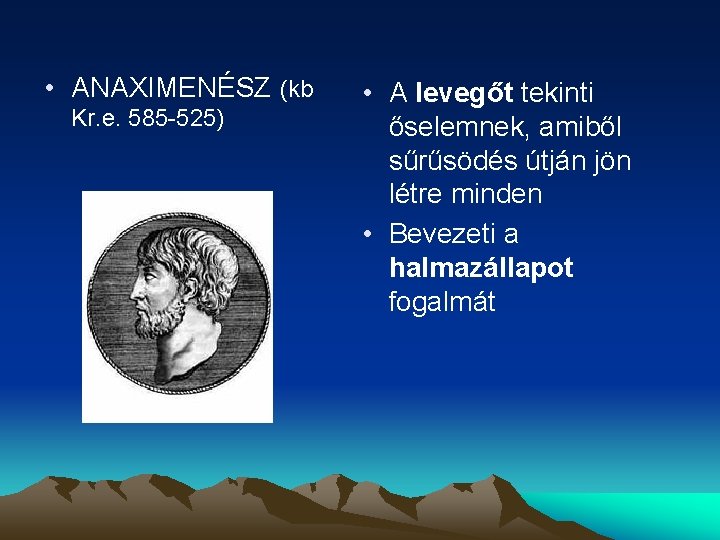 • ANAXIMENÉSZ (kb Kr.e. 585-525)

• A levegőt tekinti őselemnek, amiből sűrűsödés útján jön létre minden
• Bevezeti a halmazállapot fogalmát